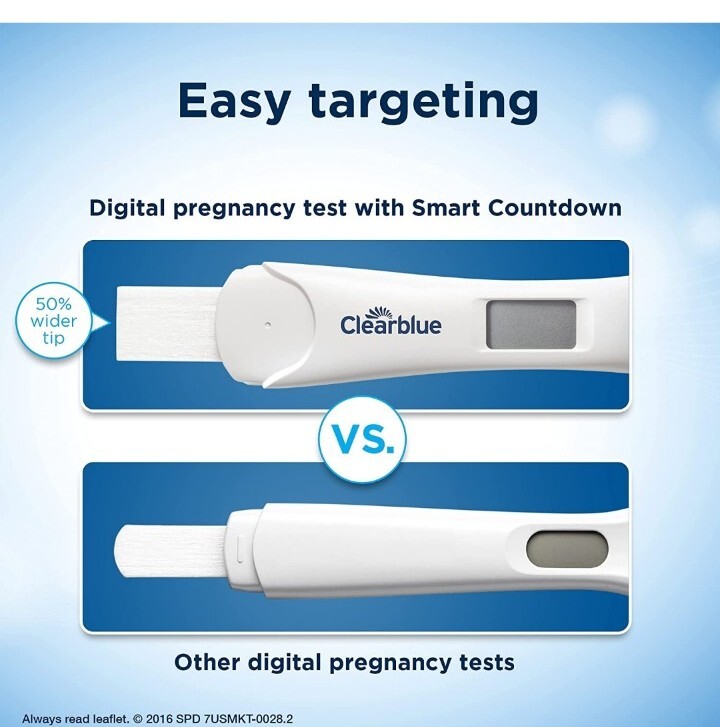 Easy targeting

Digital pregnancy test with Smart Countdown

50% wider tip

Clearblue

VS.

Other digital pregnancy tests

Always read leaflet. © 2016 SPD 7USMKT-0028.2